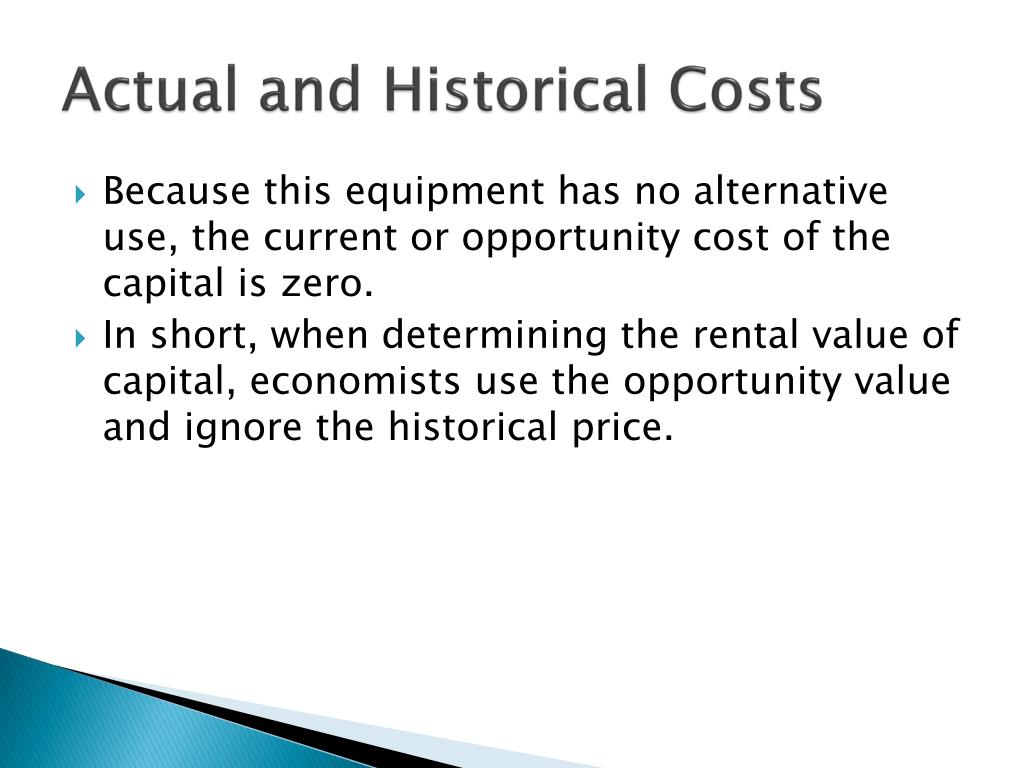 Actual and Historical Costs

Because this equipment has no alternative use, the current or opportunity cost of the capital is zero.

In short, when determining the rental value of capital, economists use the opportunity value and ignore the historical price.